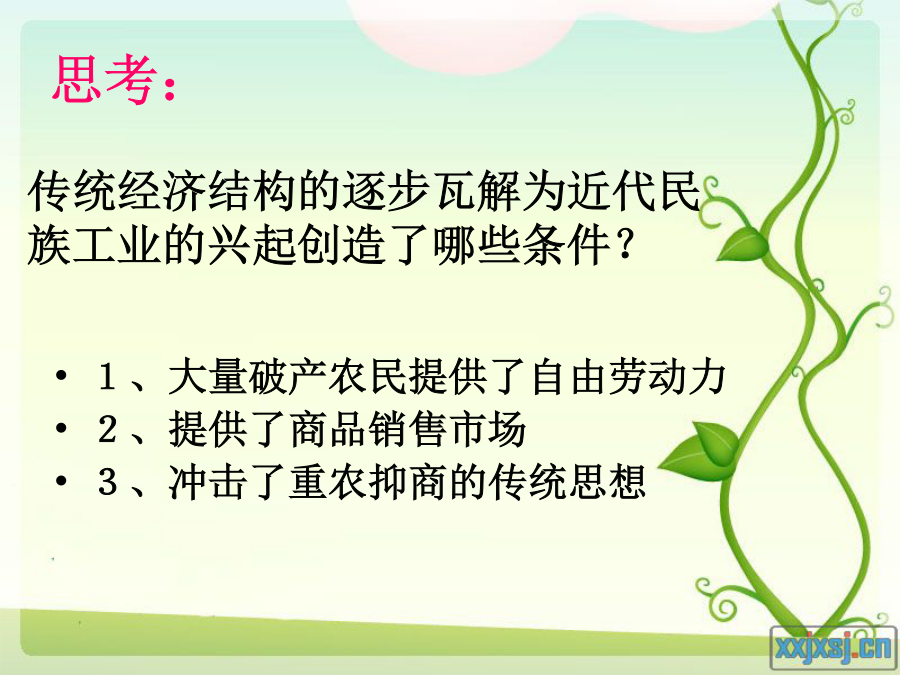 思考：

传统经济结构的逐步瓦解为近代民族工业的兴起创造了哪些条件？

• 1、大量破产农民提供了自由劳动力
• 2、提供了商品销售市场
• 3、冲击了重农抑商的传统思想

xxjxsj.cn